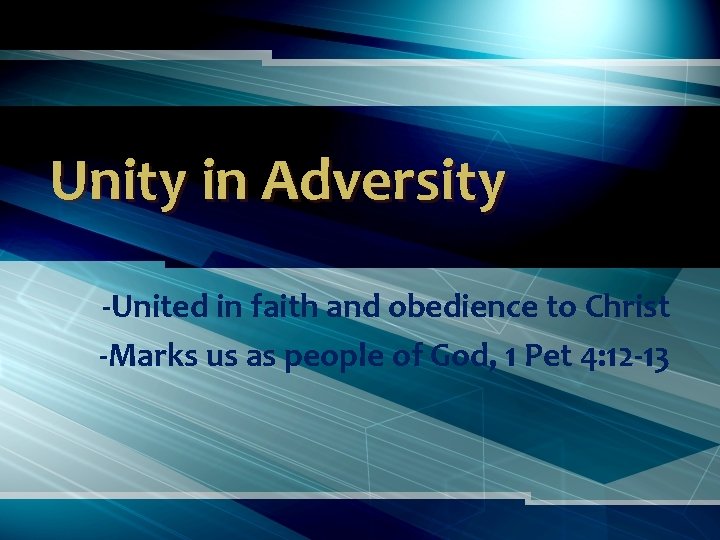 Unity in Adversity

-United in faith and obedience to Christ

-Marks us as people of God, 1 Pet 4:12-13